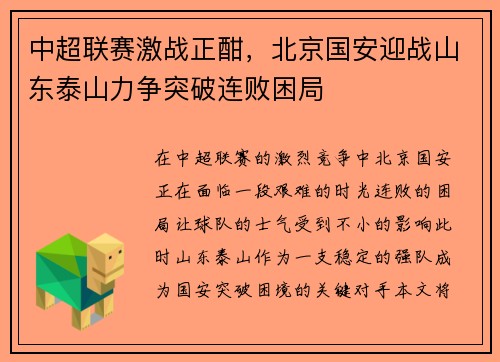 中超联赛激战正酣，北京国安迎战山东泰山力争突破连败困局

在中超联赛的激烈竞争中北京国安正在面临一段艰难的时光连败的困局让球队的士气受到不小的影响此时山东泰山作为一支稳定的强队成为国安突破困境的关键对手本文将